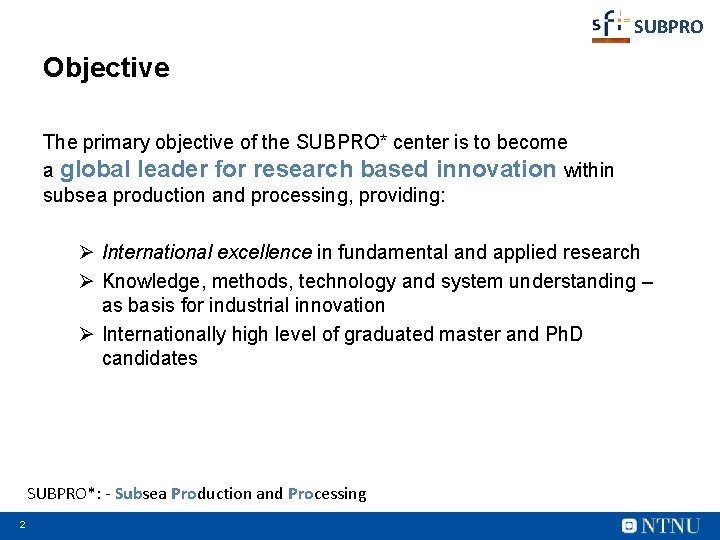 sfi SUBPRO

Objective

The primary objective of the SUBPRO* center is to become a global leader for research based innovation within subsea production and processing, providing:

➢ International excellence in fundamental and applied research
➢ Knowledge, methods, technology and system understanding – as basis for industrial innovation
➢ Internationally high level of graduated master and PhD candidates

SUBPRO*: - Subsea Production and Processing

2

NTNU